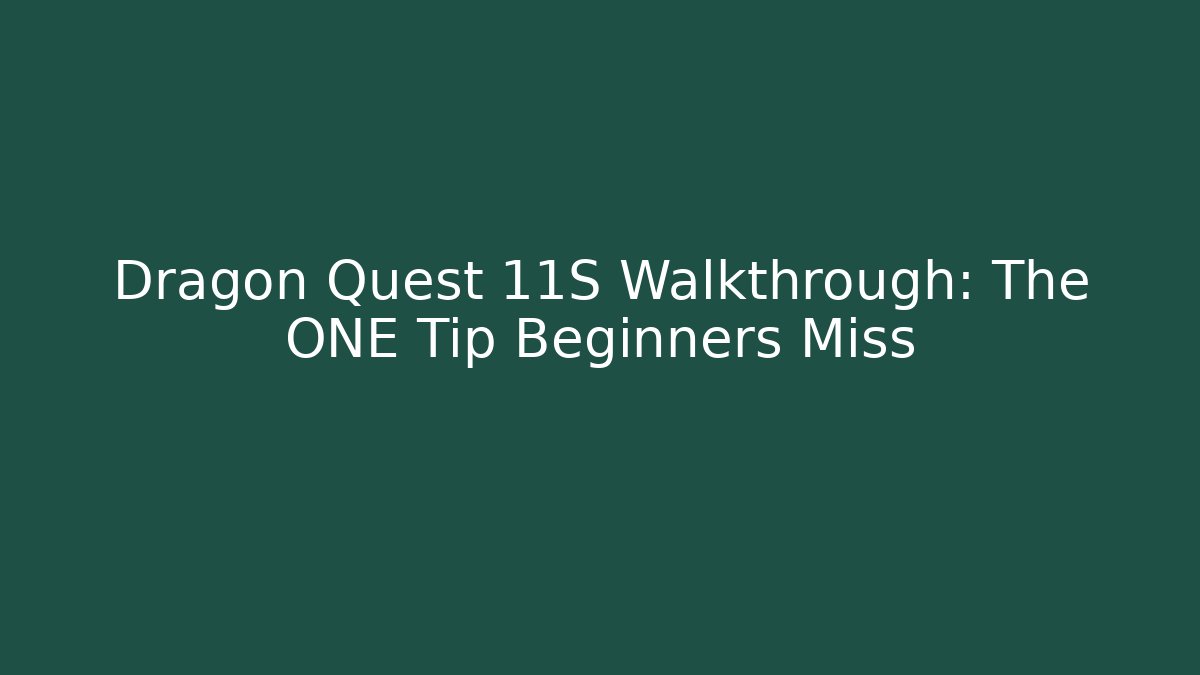 Dragon Quest 11S Walkthrough: The ONE Tip Beginners Miss